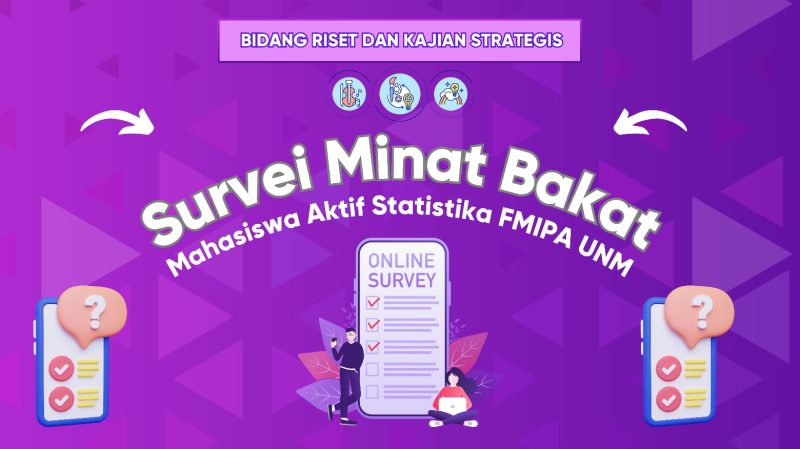 BIDANG RISET DAN KAJIAN STRATEGIS

Survei Minat Bakat
Mahasiswa Aktif Statistika FMIPA UNM

ONLINE
SURVEY

?

?